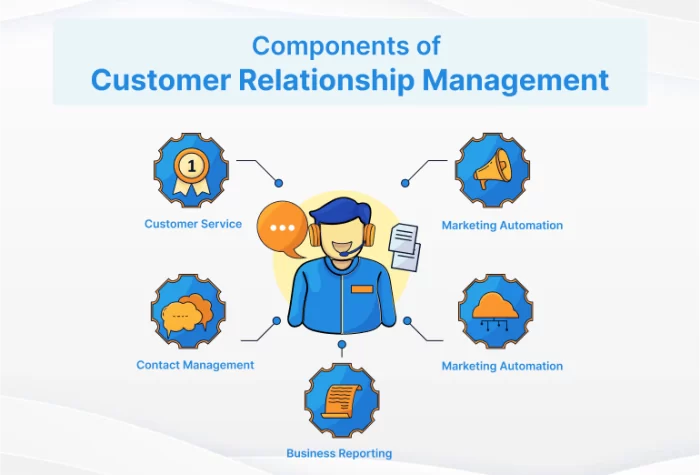 Components of
Customer Relationship Management

1

Customer Service

Marketing Automation

Contact Management

Marketing Automation

Business Reporting